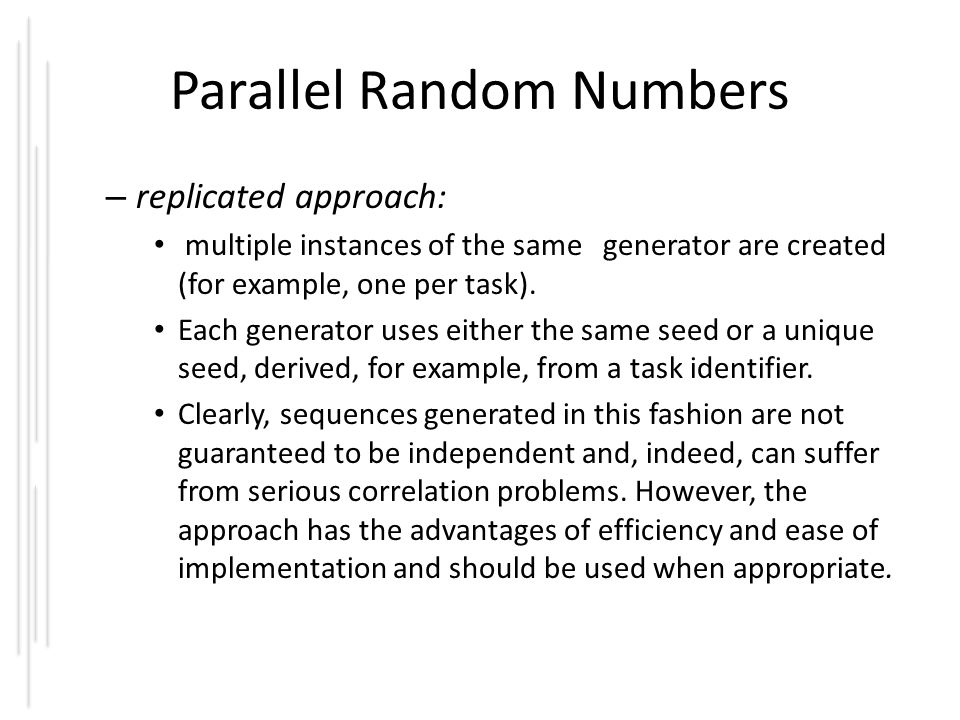 Parallel Random Numbers

– replicated approach:

• multiple instances of the same generator are created (for example, one per task).

• Each generator uses either the same seed or a unique seed, derived, for example, from a task identifier.

• Clearly, sequences generated in this fashion are not guaranteed to be independent and, indeed, can suffer from serious correlation problems. However, the approach has the advantages of efficiency and ease of implementation and should be used when appropriate.